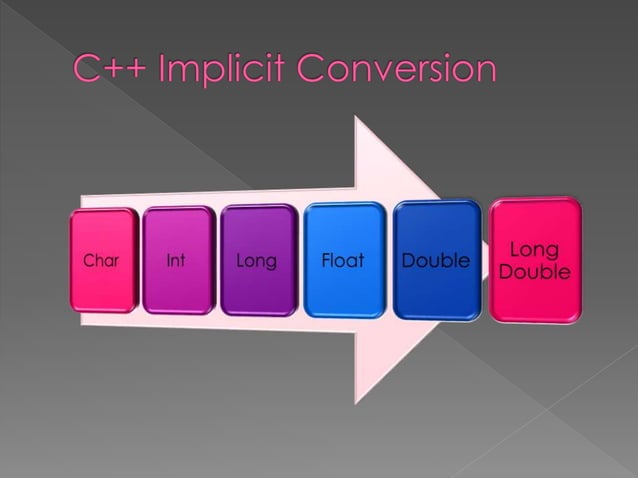 C++ Implicit Conversion

Char

Int

Long

Float

Double

Long Double